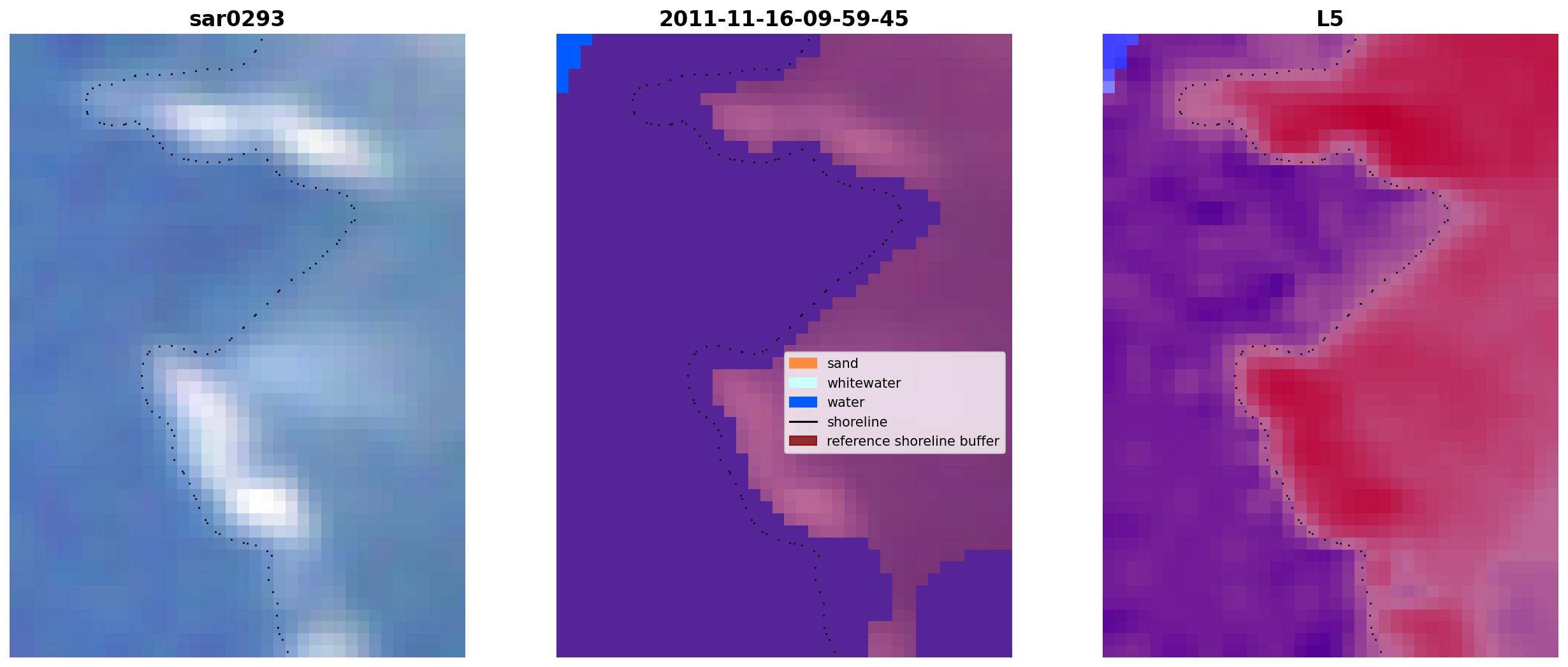 sar0293

2011-11-16-09-59-45

sand
whitewater
water
shoreline
reference shoreline buffer

L5